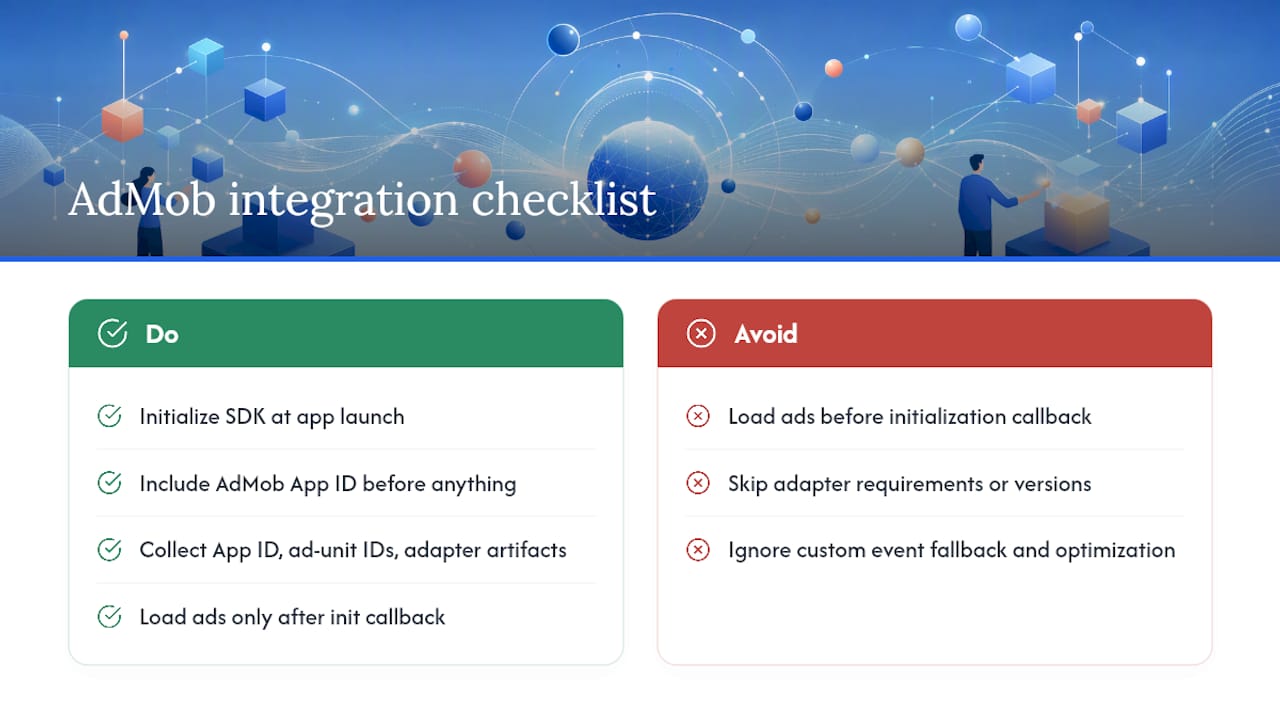 AdMob integration checklist

Do

Initialize SDK at app launch

Include AdMob App ID before anything

Collect App ID, ad-unit IDs, adapter artifacts

Load ads only after init callback

Avoid

Load ads before initialization callback

Skip adapter requirements or versions

Ignore custom event fallback and optimization